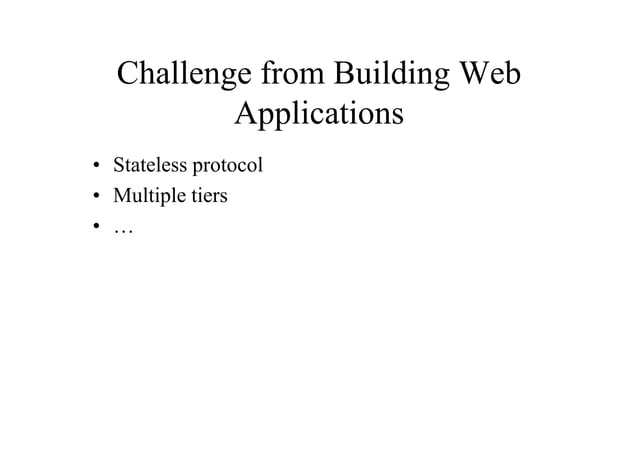 Challenge from Building Web Applications

• Stateless protocol
• Multiple tiers
• …